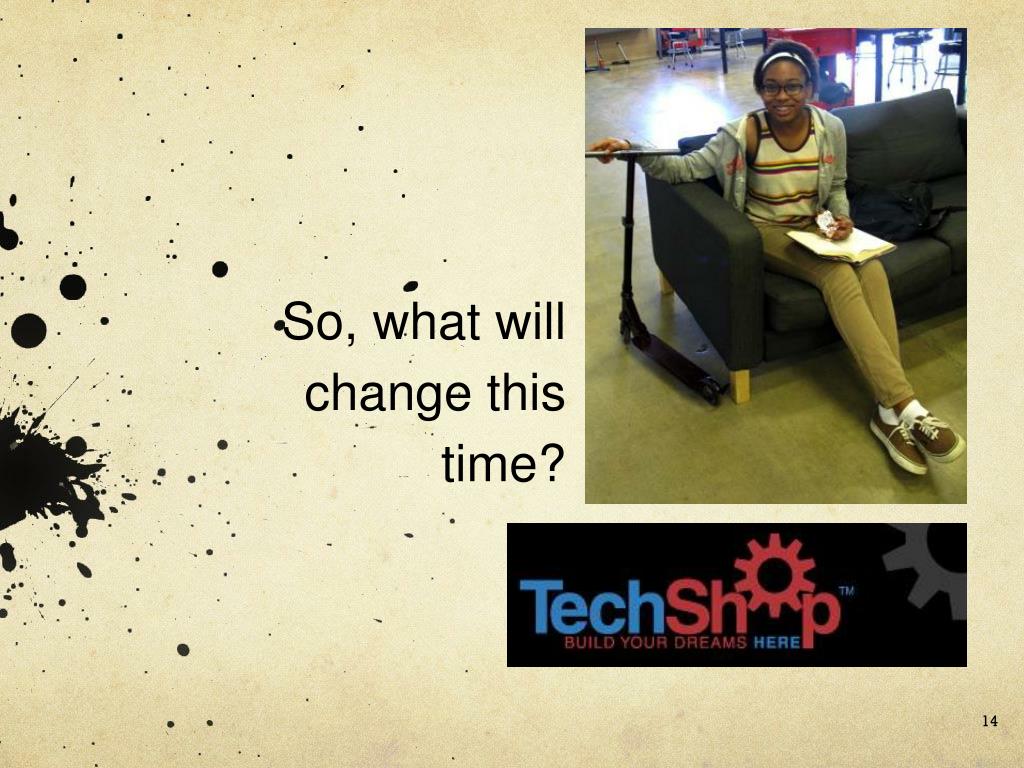 So, what will change this time?

TechShop™
BUILD YOUR DREAMS HERE

14